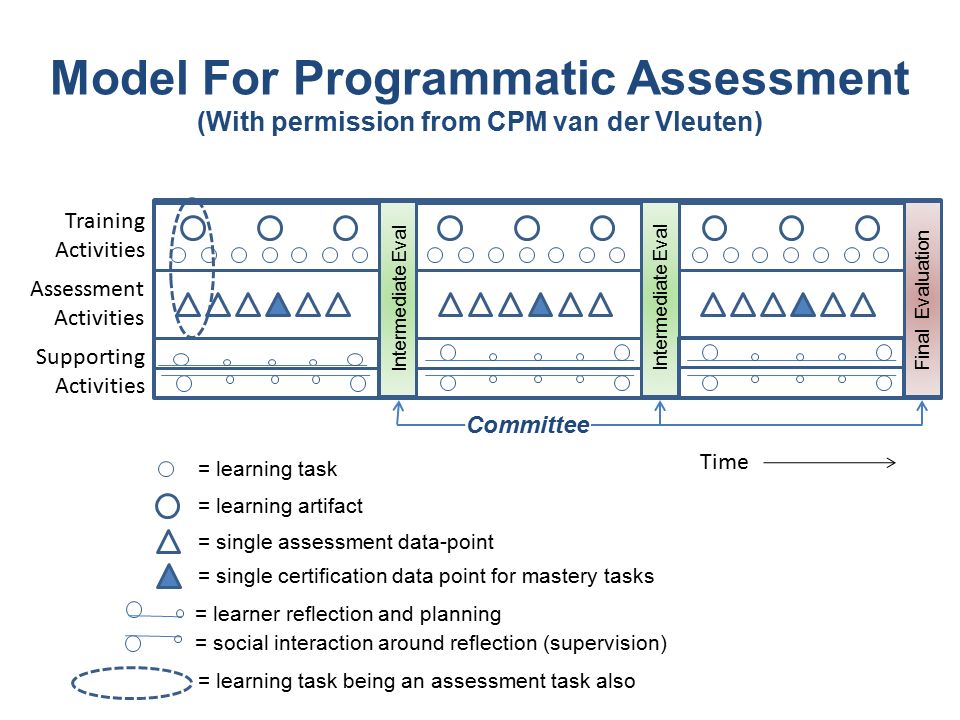 Model For Programmatic Assessment
(With permission from CPM van der Vleuten)

Training Activities

Assessment Activities

Supporting Activities

Intermediate Eval

Intermediate Eval

Final Evaluation

Committee

Time

= learning task

= learning artifact

= single assessment data-point

= single certification data point for mastery tasks

= learner reflection and planning

= social interaction around reflection (supervision)

= learning task being an assessment task also